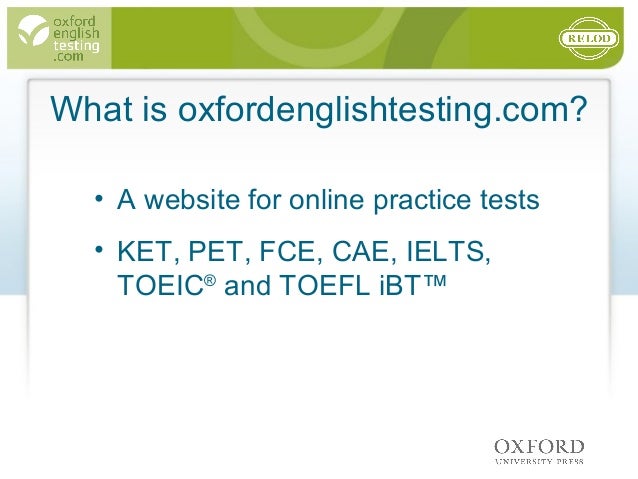 oxford english testing .com

RELOD

What is oxfordenglishtesting.com?

• A website for online practice tests

• KET, PET, FCE, CAE, IELTS, TOEIC® and TOEFL iBT™

OXFORD
UNIVERSITY PRESS